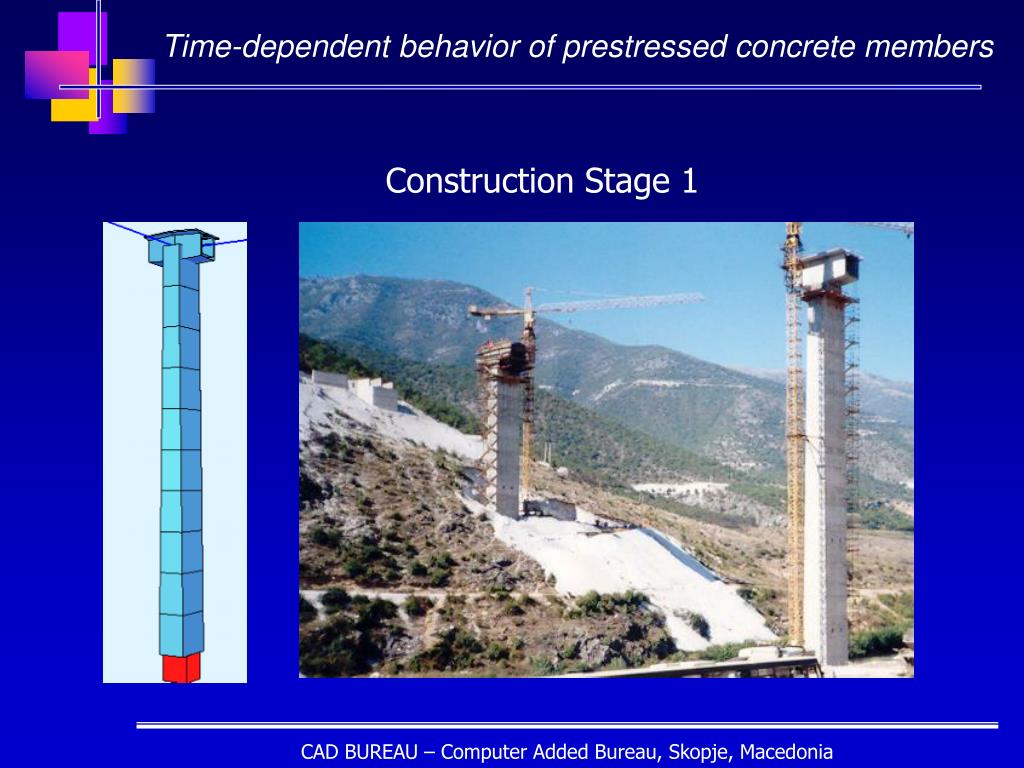 Time-dependent behavior of prestressed concrete members

Construction Stage 1

CAD BUREAU – Computer Added Bureau, Skopje, Macedonia